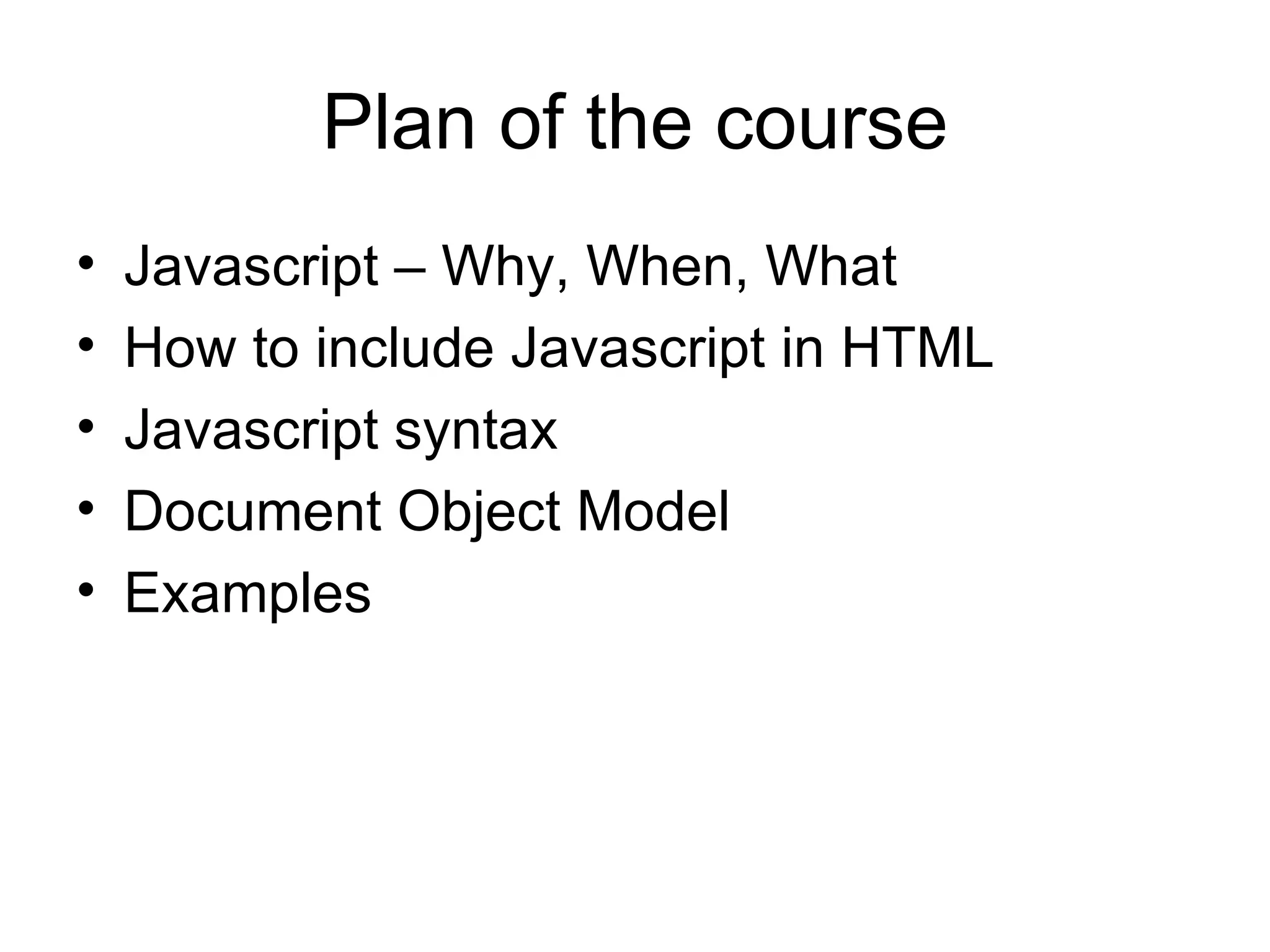 Plan of the course

• Javascript – Why, When, What
• How to include Javascript in HTML
• Javascript syntax
• Document Object Model
• Examples